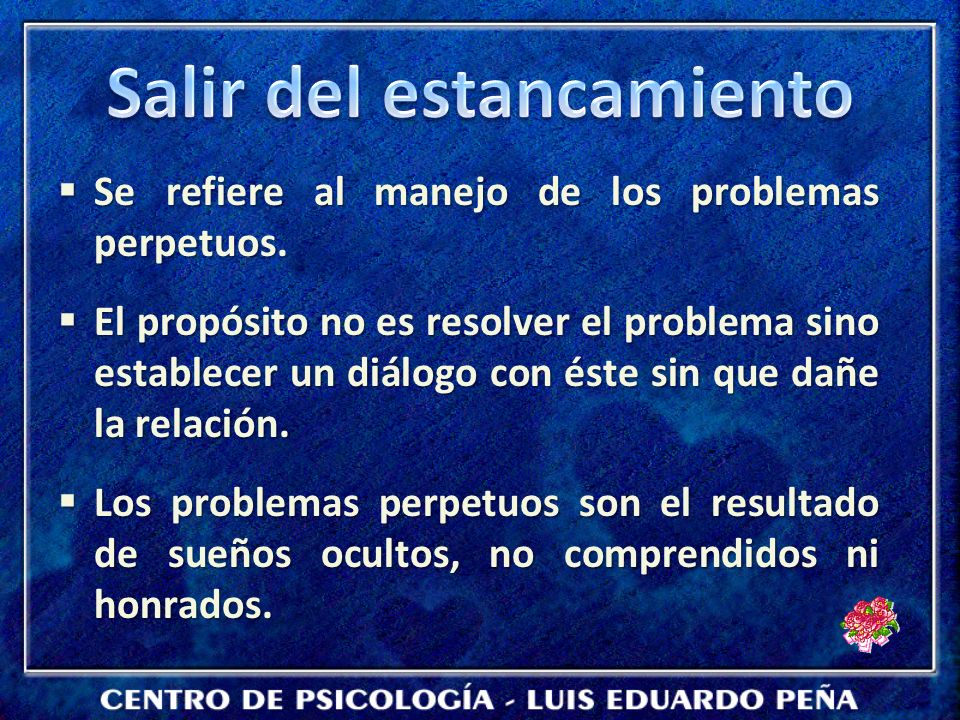 Salir del estancamiento

▪ Se refiere al manejo de los problemas perpetuos.

▪ El propósito no es resolver el problema sino establecer un diálogo con éste sin que dañe la relación.

▪ Los problemas perpetuos son el resultado de sueños ocultos, no comprendidos ni honrados.

CENTRO DE PSICOLOGÍA - LUIS EDUARDO PEÑA